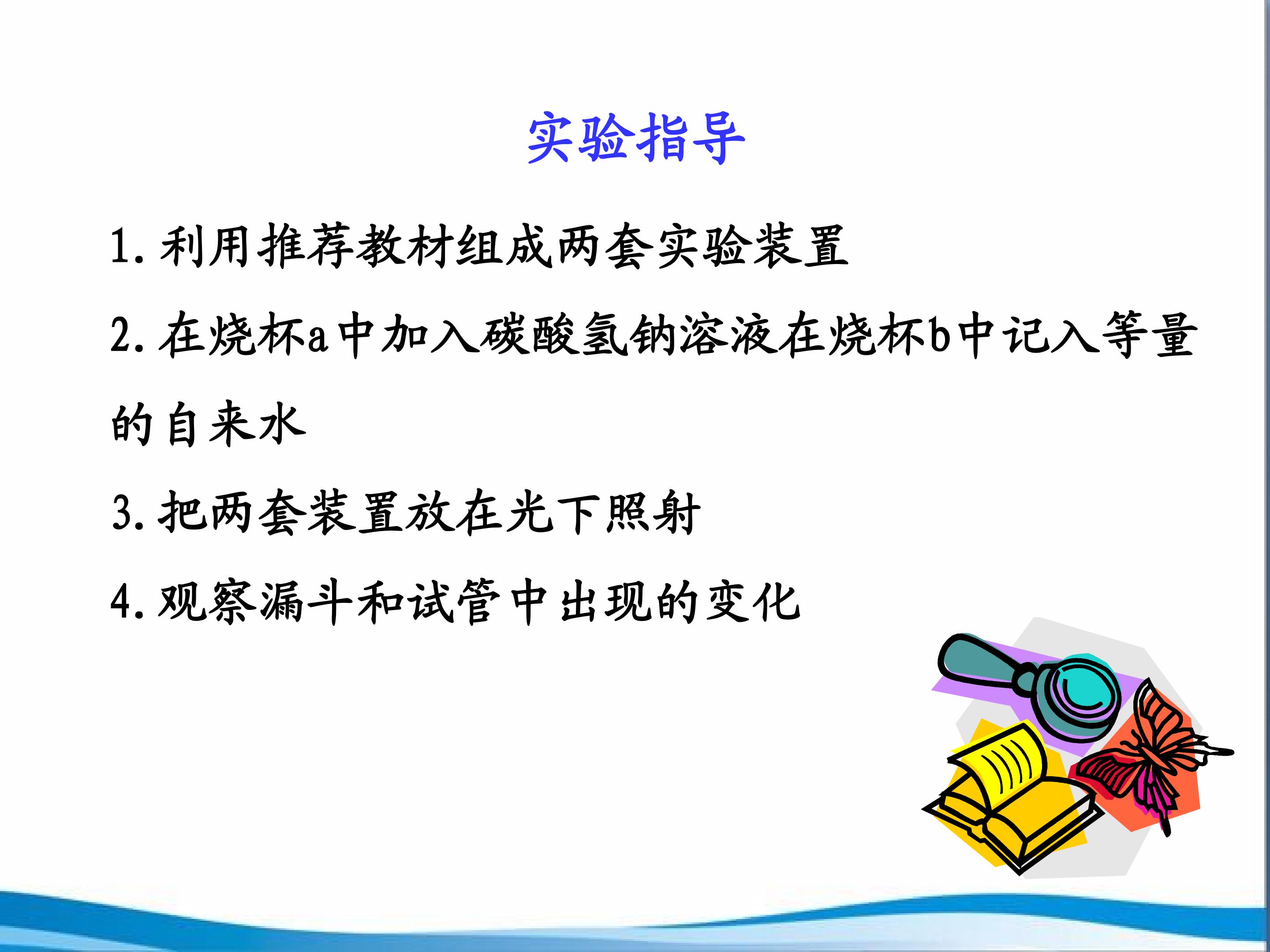 实验指导

1.利用推荐教材组成两套实验装置

2.在烧杯a中加入碳酸氢钠溶液在烧杯b中记入等量的自来水

3.把两套装置放在光下照射

4.观察漏斗和试管中出现的变化